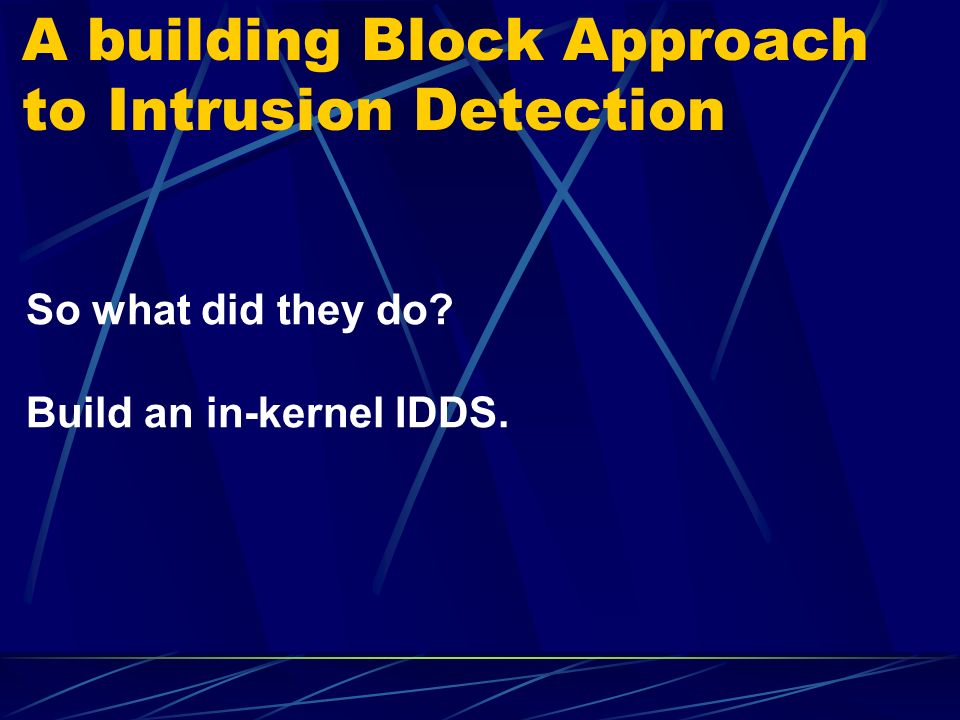 A building Block Approach to Intrusion Detection

So what did they do?

Build an in-kernel IDDS.